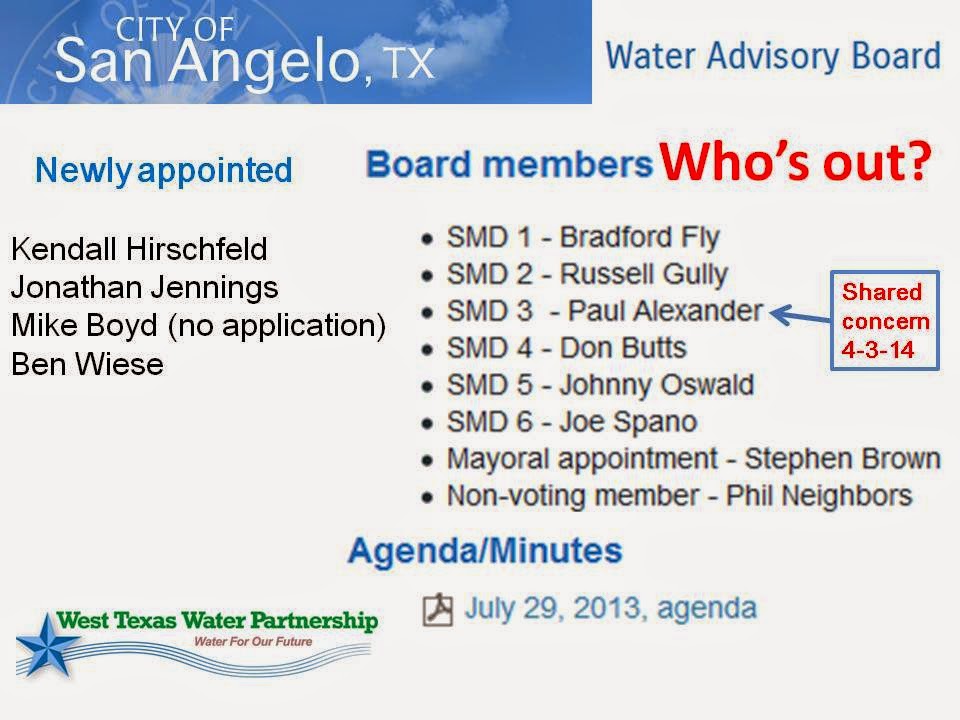 CITY OF
San Angelo, TX

Water Advisory Board

Newly appointed

Kendall Hirschfeld
Jonathan Jennings
Mike Boyd (no application)
Ben Wiese

Board members Who's out?

- SMD 1 - Bradford Fly
- SMD 2 - Russell Gully
- SMD 3 - Paul Alexander
- SMD 4 - Don Butts
- SMD 5 - Johnny Oswald
- SMD 6 - Joe Spano
- Mayoral appointment - Stephen Brown
- Non-voting member - Phil Neighbors

Shared concern 4-3-14

Agenda/Minutes

July 29, 2013, agenda

West Texas Water Partnership
Water For Our Future